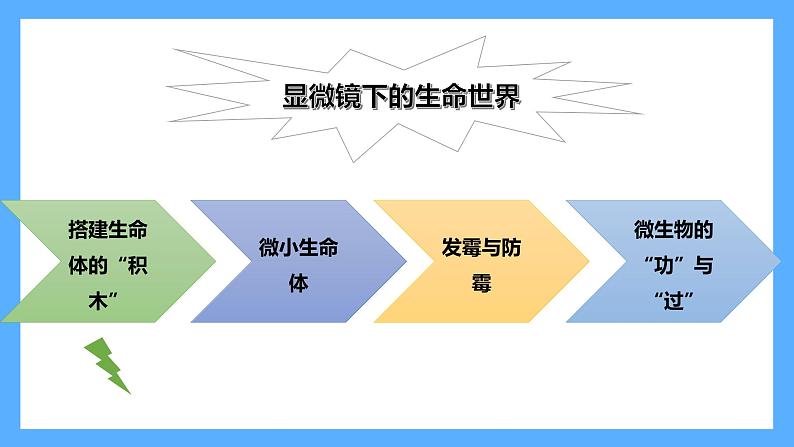 显微镜下的生命世界

搭建生命体的“积木”

微小生命体

发霉与防霉

微生物的“功”与“过”